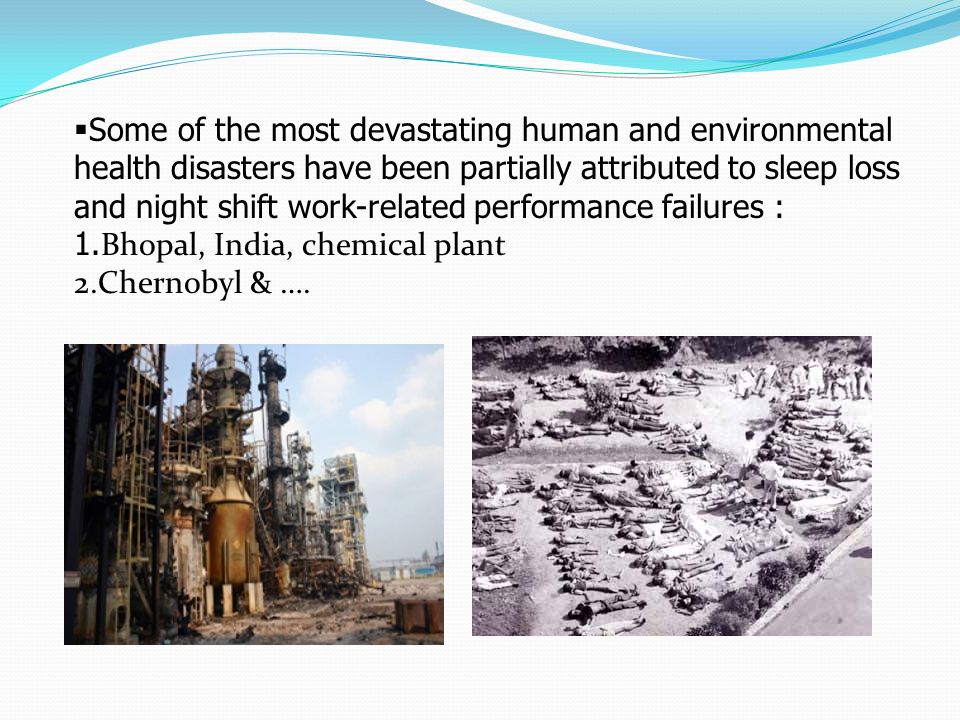 ▪Some of the most devastating human and environmental health disasters have been partially attributed to sleep loss and night shift work-related performance failures :
1.Bhopal, India, chemical plant
2.Chernobyl & ….